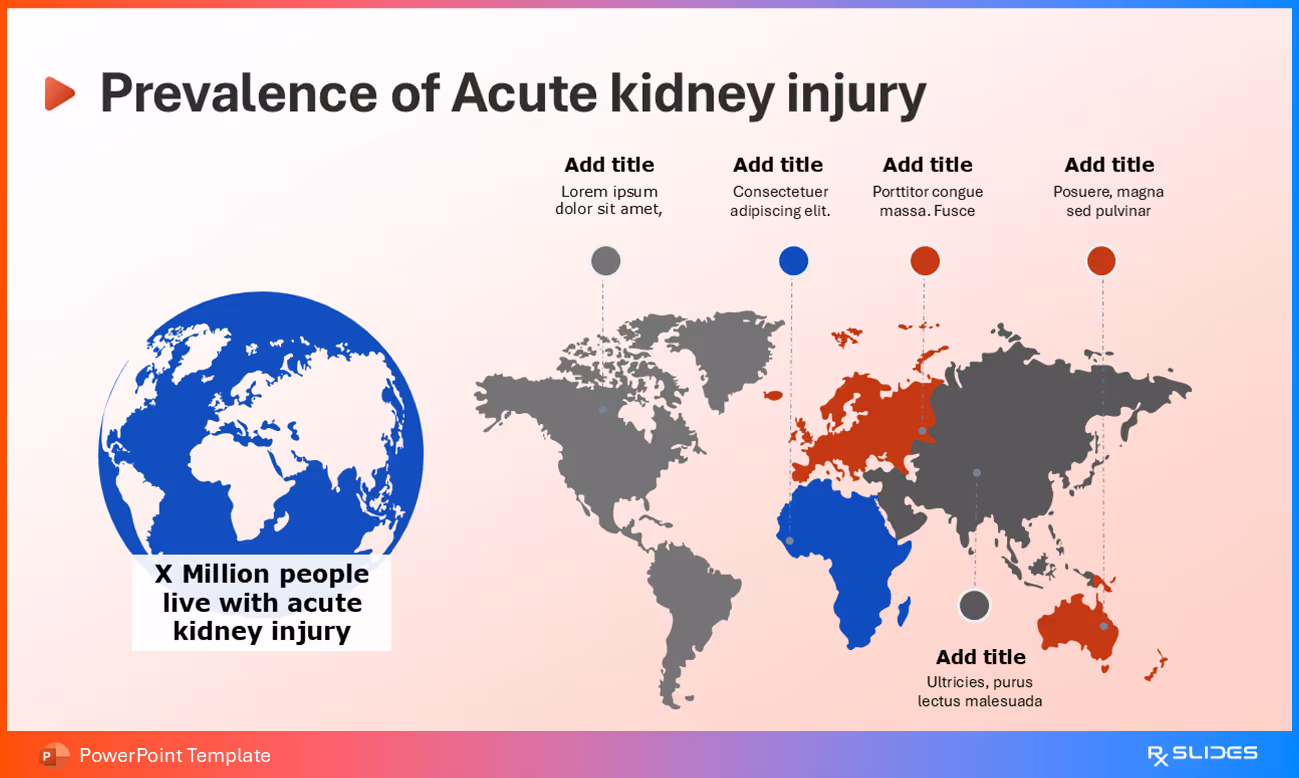 Prevalence of Acute kidney injury

Add title
Lorem ipsum dolor sit amet,

Add title
Consectetuer adipiscing elit.

Add title
Porttitor congue massa. Fusce

Add title
Posuere, magna sed pulvinar

X Million people live with acute kidney injury

Add title
Ultricies, purus lectus malesuada

PowerPoint Template

RX SLIDES